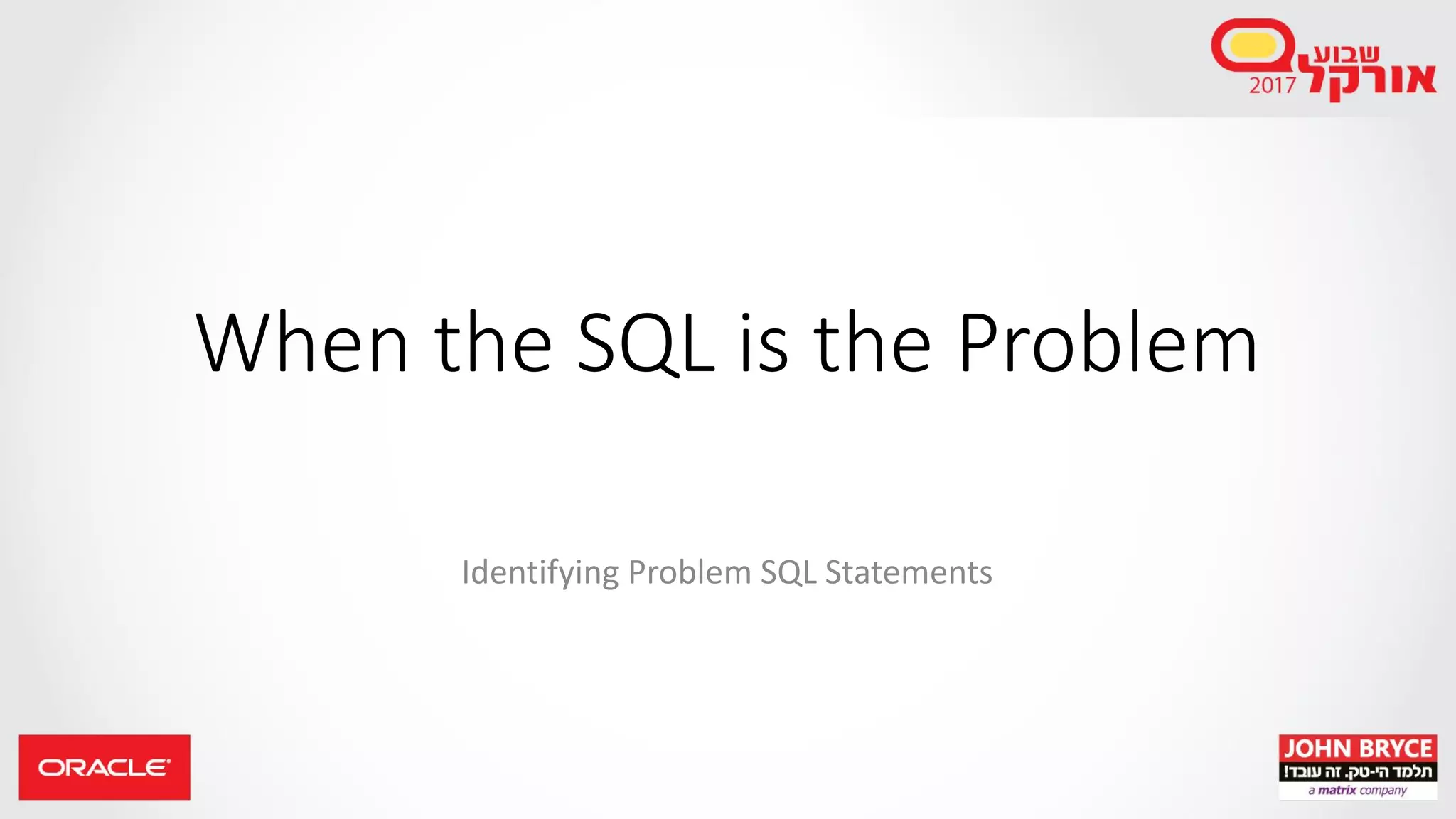 שבוע אורקל 2017

When the SQL is the Problem

Identifying Problem SQL Statements

ORACLE

JOHN BRYCE
תלמד הי-טק. זה עובד!
a matrix company